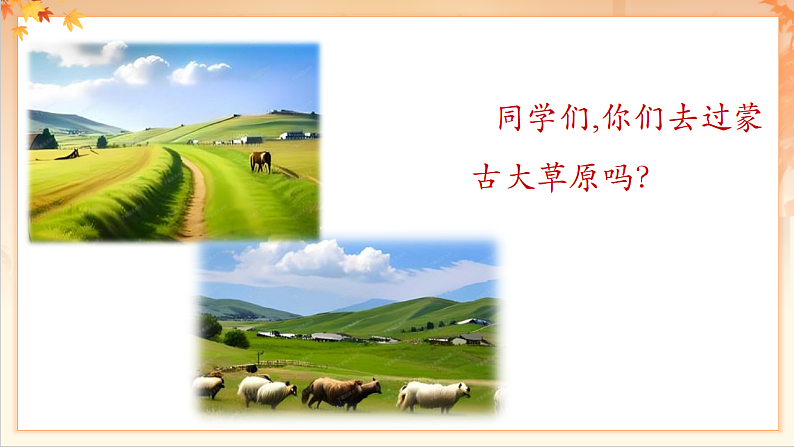 同学们,你们去过蒙古大草原吗?